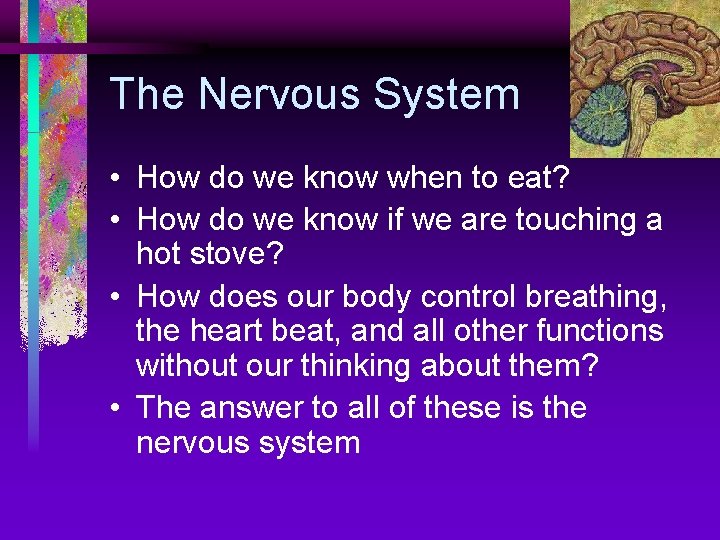 The Nervous System

• How do we know when to eat?
• How do we know if we are touching a hot stove?
• How does our body control breathing, the heart beat, and all other functions without our thinking about them?
• The answer to all of these is the nervous system